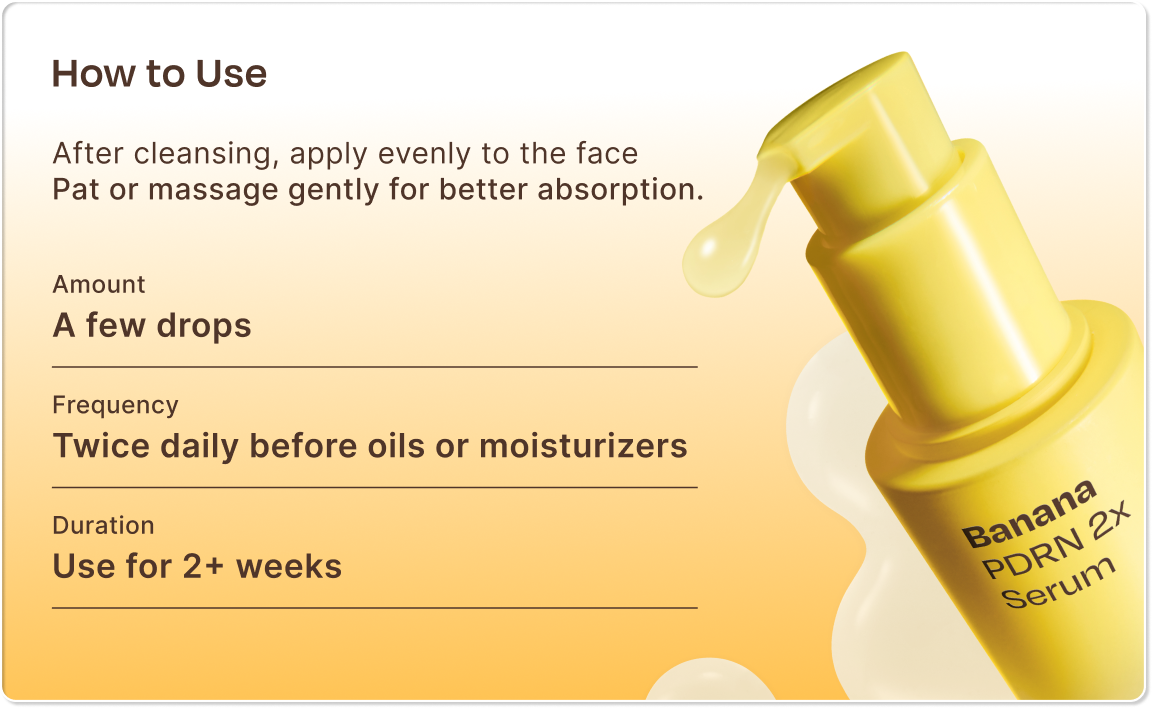 How to Use

After cleansing, apply evenly to the face
Pat or massage gently for better absorption.

Amount
A few drops

Frequency
Twice daily before oils or moisturizers

Duration
Use for 2+ weeks

Banana
PDRN 2x
Serum